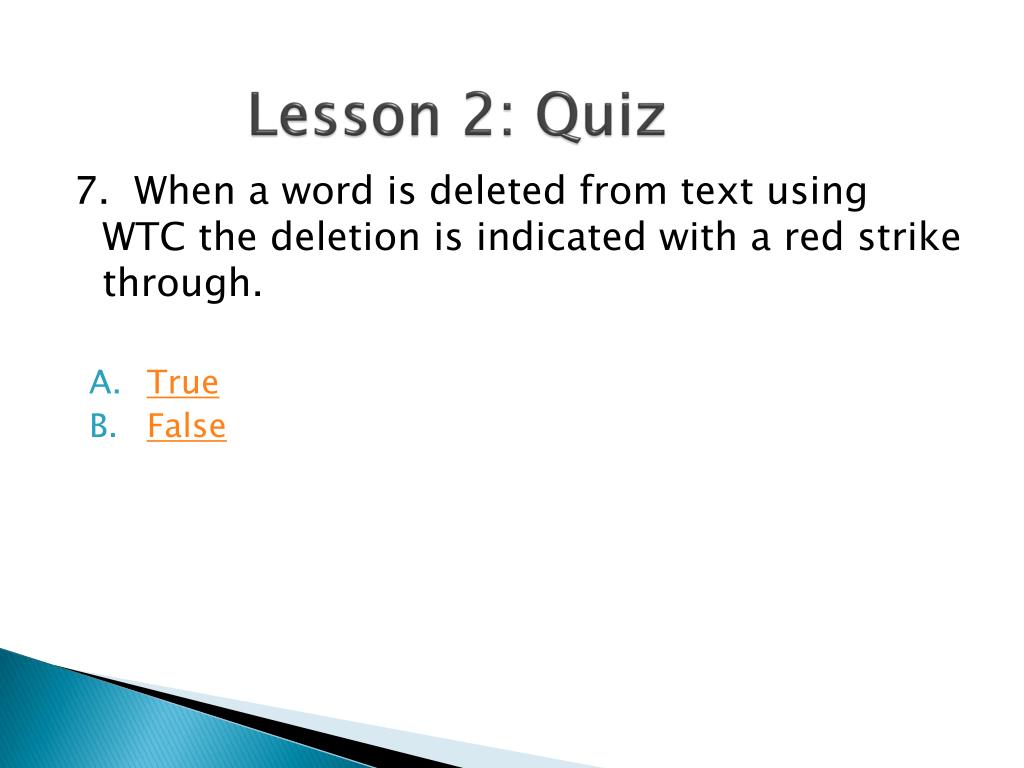 Lesson 2: Quiz

7. When a word is deleted from text using WTC the deletion is indicated with a red strike through.

A. True
B. False